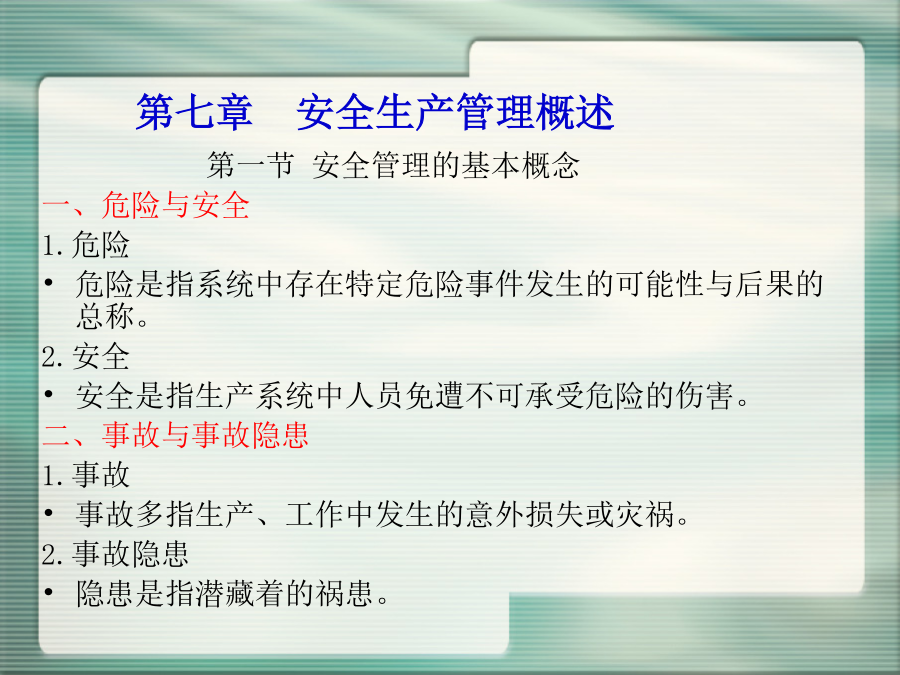 第七章　安全生产管理概述

第一节 安全管理的基本概念

一、危险与安全

1.危险

• 危险是指系统中存在特定危险事件发生的可能性与后果的总称。

2.安全

• 安全是指生产系统中人员免遭不可承受危险的伤害。

二、事故与事故隐患

1.事故

• 事故多指生产、工作中发生的意外损失或灾祸。

2.事故隐患

• 隐患是指潜藏着的祸患。